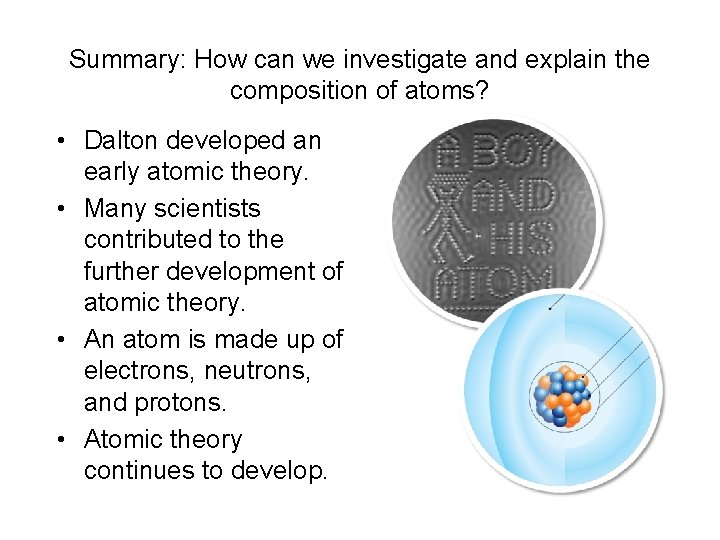 Summary: How can we investigate and explain the composition of atoms?

• Dalton developed an early atomic theory.

• Many scientists contributed to the further development of atomic theory.

• An atom is made up of electrons, neutrons, and protons.

• Atomic theory continues to develop.

A BOY AND HIS ATOM